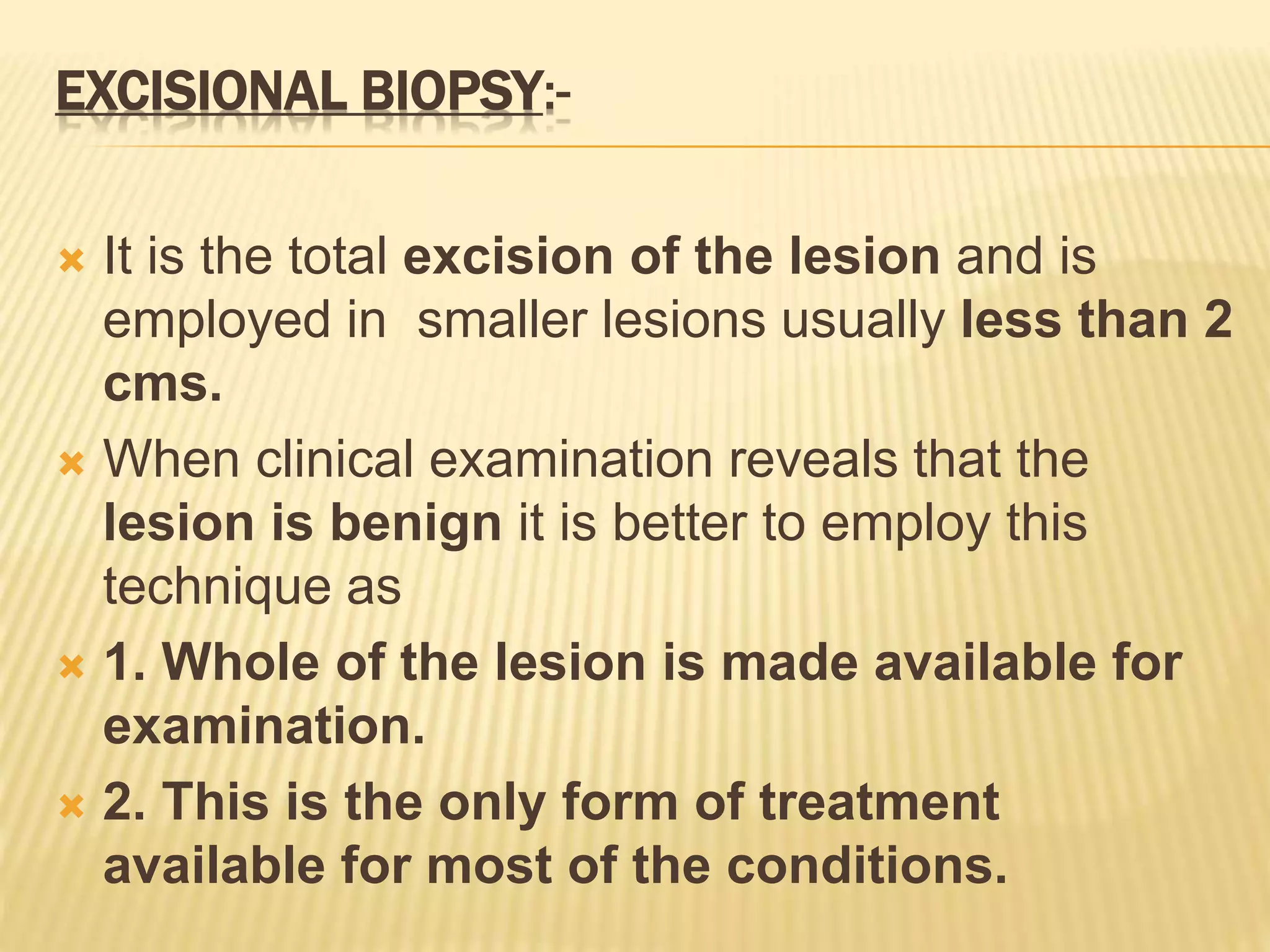 EXCISIONAL BIOPSY:-

It is the total excision of the lesion and is employed in smaller lesions usually less than 2 cms.

When clinical examination reveals that the lesion is benign it is better to employ this technique as

1. Whole of the lesion is made available for examination.

2. This is the only form of treatment available for most of the conditions.